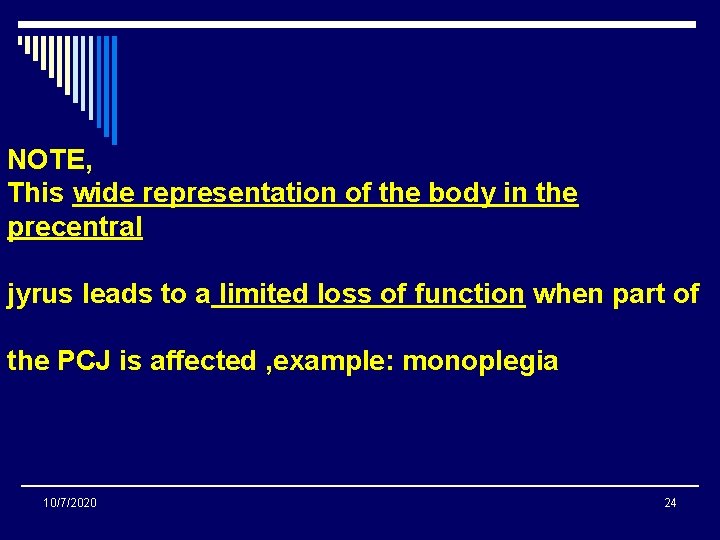 NOTE,
This wide representation of the body in the precentral

jyrus leads to a limited loss of function when part of

the PCJ is affected ,example: monoplegia

10/7/2020

24